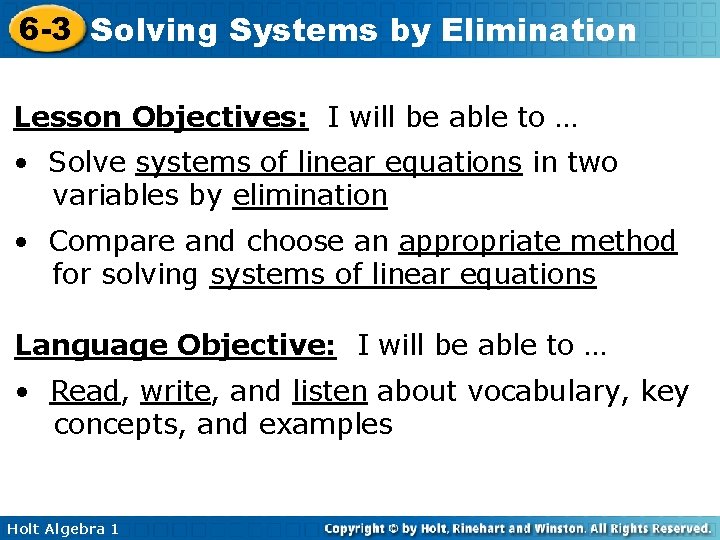 6-3 Solving Systems by Elimination

Lesson Objectives: I will be able to …

• Solve systems of linear equations in two variables by elimination

• Compare and choose an appropriate method for solving systems of linear equations

Language Objective: I will be able to …

• Read, write, and listen about vocabulary, key concepts, and examples

Holt Algebra 1

Copyright © by Holt, Rinehart and Winston. All Rights Reserved.